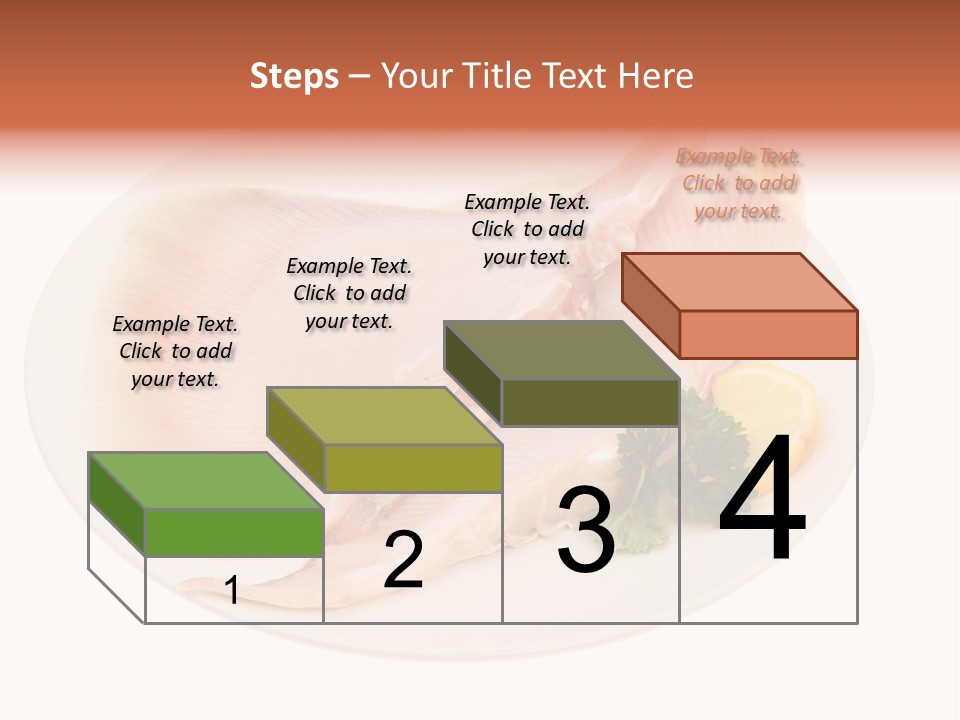 Steps – Your Title Text Here

Example Text. Click to add your text.

Example Text. Click to add your text.

Example Text. Click to add your text.

Example Text. Click to add your text.

1

2

3

4